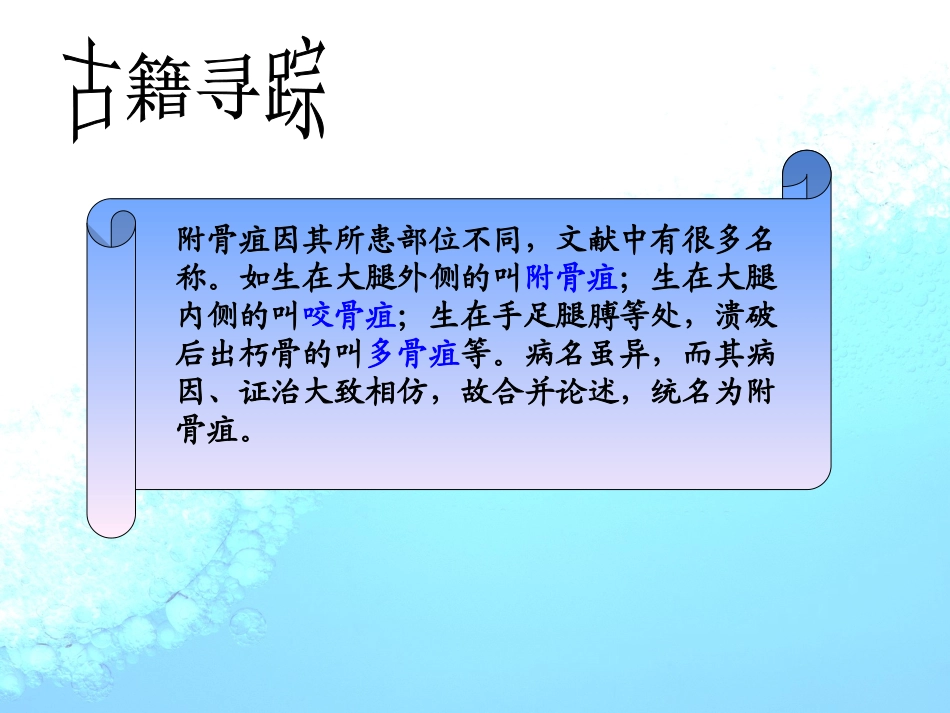 古籍寻踪

附骨疽因其所患部位不同，文献中有很多名称。如生在大腿外侧的叫附骨疽；生在大腿内侧的叫咬骨疽；生在手足腿膊等处，溃破后出朽骨的叫多骨疽等。病名虽异，而其病因、证治大致相仿，故合并论述，统名为附骨疽。